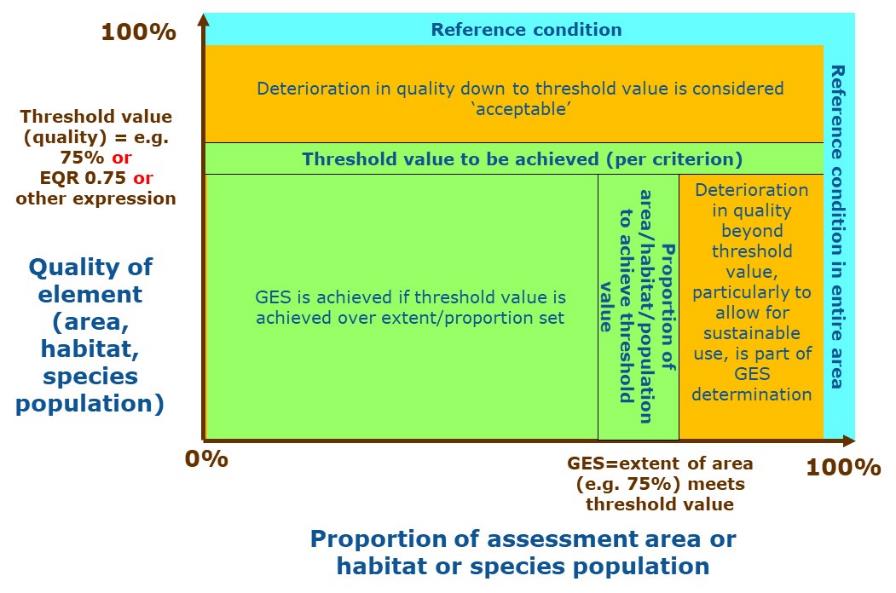 100%

Reference condition

Deterioration in quality down to threshold value is considered 'acceptable'

Reference condition in entire area

Threshold value (quality) = e.g. 75% or EQR 0.75 or other expression

Threshold value to be achieved (per criterion)

Quality of element (area, habitat, species population)

GES is achieved if threshold value is achieved over extent/proportion set

Proportion of area/habitat/population to achieve threshold value

Deterioration in quality beyond threshold value, particularly to allow for sustainable use, is part of GES determination

0%

GES=extent of area (e.g. 75%) meets threshold value

100%

Proportion of assessment area or habitat or species population